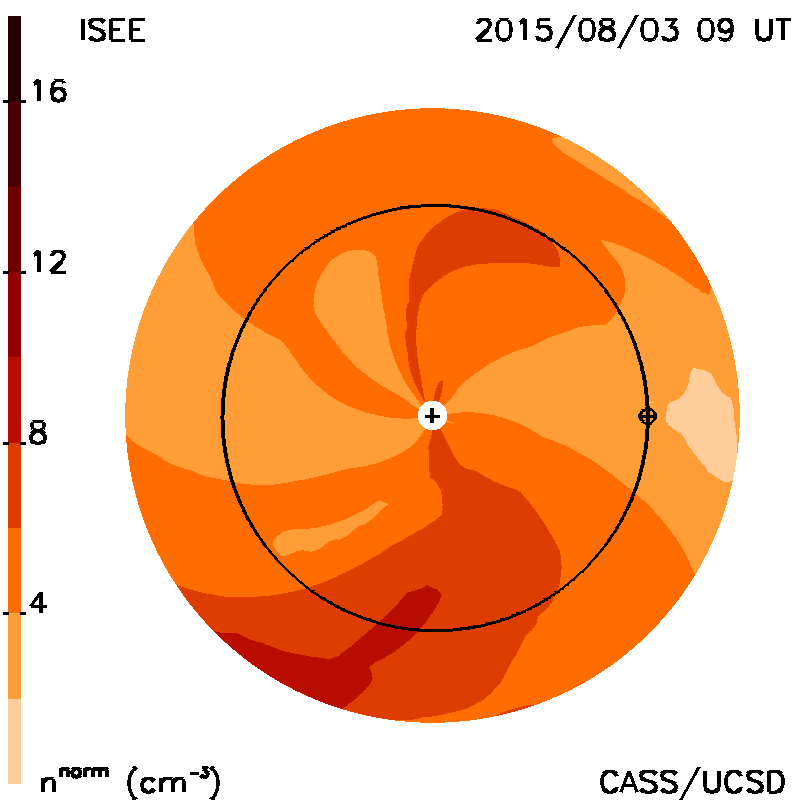 ISEE

2015/08/03 09 UT

16

12

8

4

$n^{norm}$ ($cm^{-3}$)

CASS/UCSD